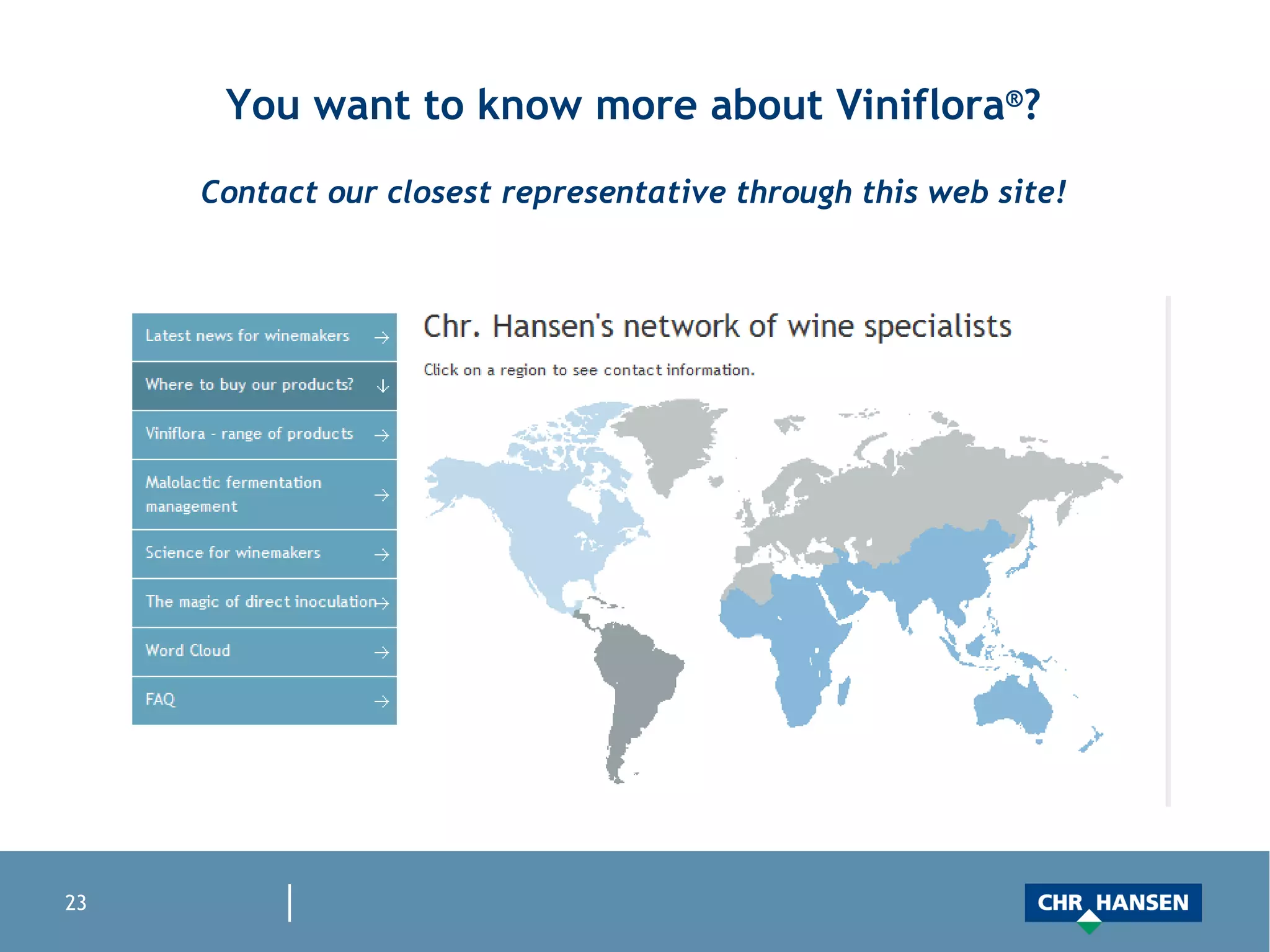 You want to know more about Viniflora®?

Contact our closest representative through this web site!

Latest news for winemakers →

Where to buy our products? ↓

Viniflora - range of products →

Malolactic fermentation management →

Science for winemakers →

The magic of direct inoculation →

Word Cloud →

FAQ →

Chr. Hansen's network of wine specialists

Click on a region to see contact information.

23

CHR HANSEN